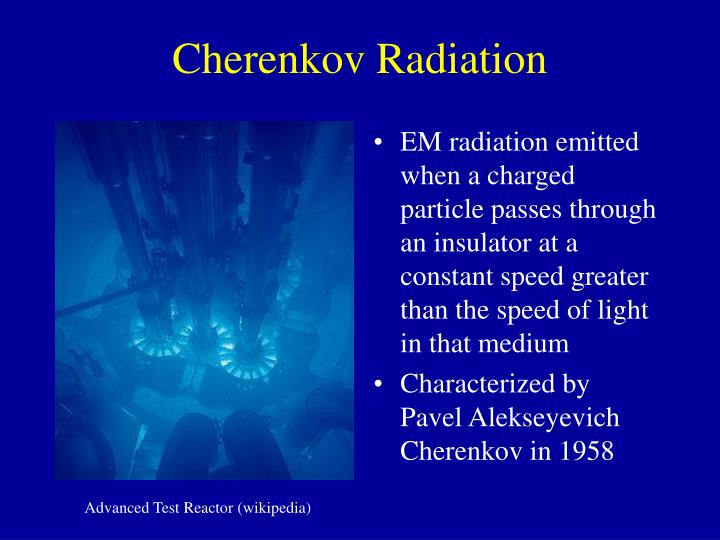 Cherenkov Radiation

• EM radiation emitted when a charged particle passes through an insulator at a constant speed greater than the speed of light in that medium

• Characterized by Pavel Alekseyevich Cherenkov in 1958

Advanced Test Reactor (wikipedia)